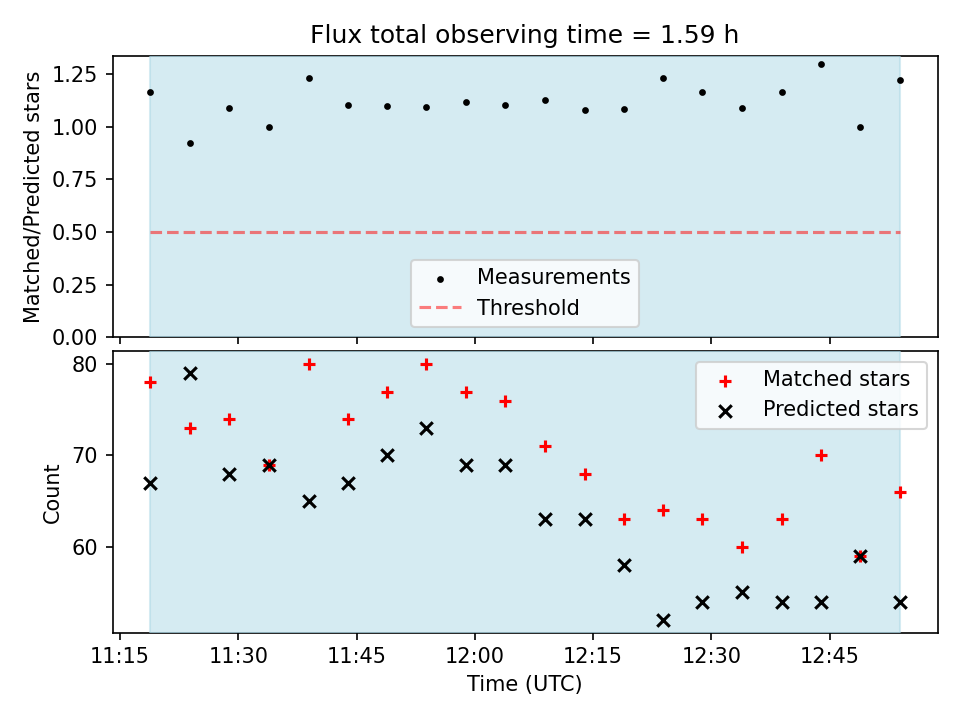 Flux total observing time = 1.59 h

Matched/Predicted stars

1.25
1.00
0.75
0.50
0.25
0.00

Measurements
Threshold

Count

80
70
60

Matched stars
Predicted stars

11:15 11:30 11:45 12:00 12:15 12:30 12:45

Time (UTC)